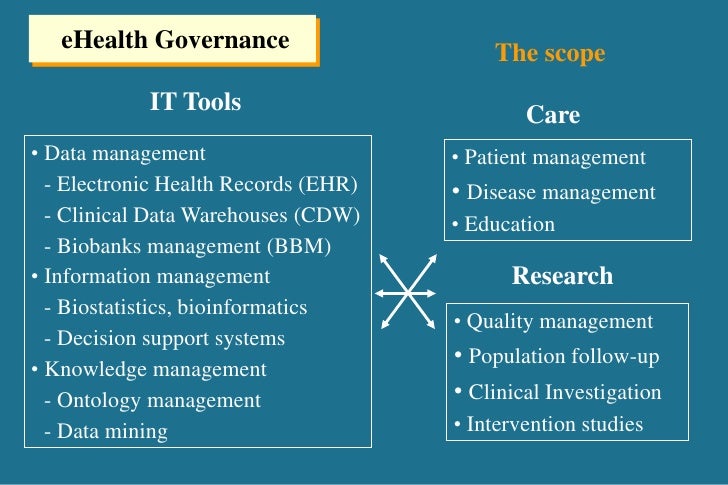 eHealth Governance

The scope

IT Tools

• Data management
- Electronic Health Records (EHR)
- Clinical Data Warehouses (CDW)
- Biobanks management (BBM)
• Information management
- Biostatistics, bioinformatics
- Decision support systems
• Knowledge management
- Ontology management
- Data mining

Care

• Patient management
• Disease management
• Education

Research

• Quality management
• Population follow-up
• Clinical Investigation
• Intervention studies